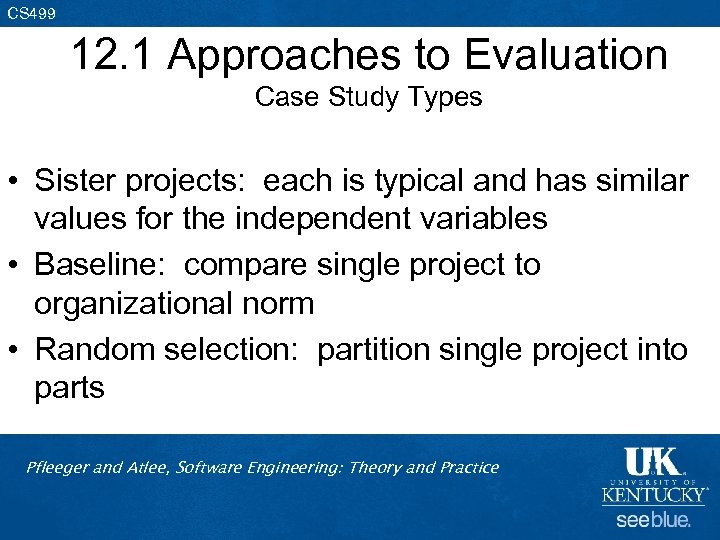 CS499

12.1 Approaches to Evaluation
Case Study Types

• Sister projects: each is typical and has similar values for the independent variables
• Baseline: compare single project to organizational norm
• Random selection: partition single project into parts

Pfleeger and Atlee, Software Engineering: Theory and Practice

UK
UNIVERSITY OF
KENTUCKY
see blue.